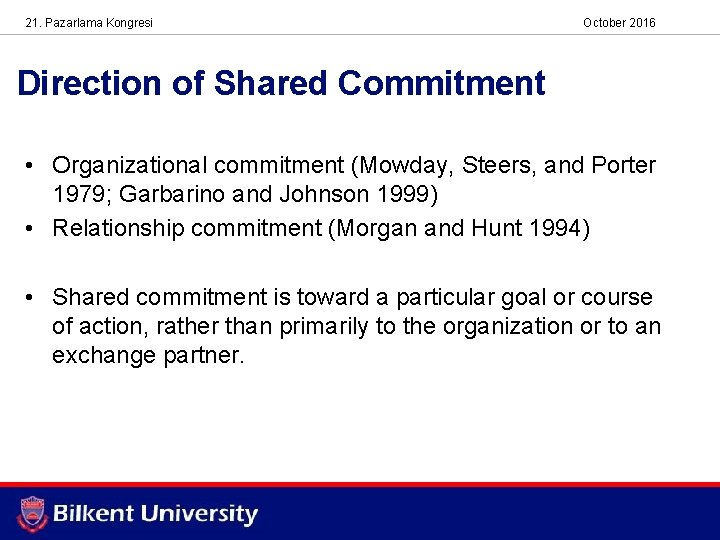 21. Pazarlama Kongresi

October 2016

Direction of Shared Commitment

• Organizational commitment (Mowday, Steers, and Porter 1979; Garbarino and Johnson 1999)
• Relationship commitment (Morgan and Hunt 1994)

• Shared commitment is toward a particular goal or course of action, rather than primarily to the organization or to an exchange partner.

Bilkent University